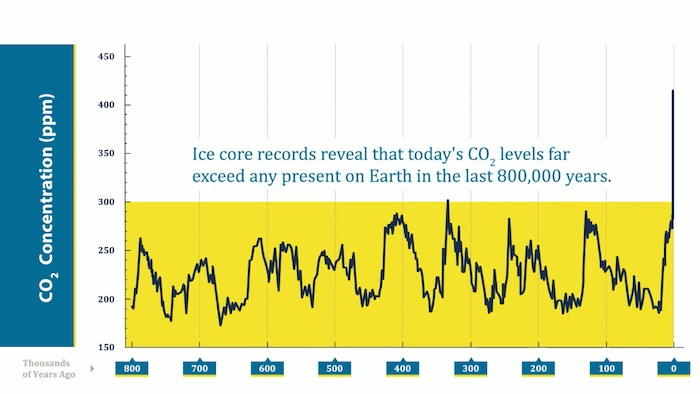 $CO_2$ Concentration (ppm)

450
400
350
300
250
200
150

Ice core records reveal that today's $CO_2$ levels far exceed any present on Earth in the last 800,000 years.

Thousands of Years Ago

800
700
600
500
400
300
200
100
0